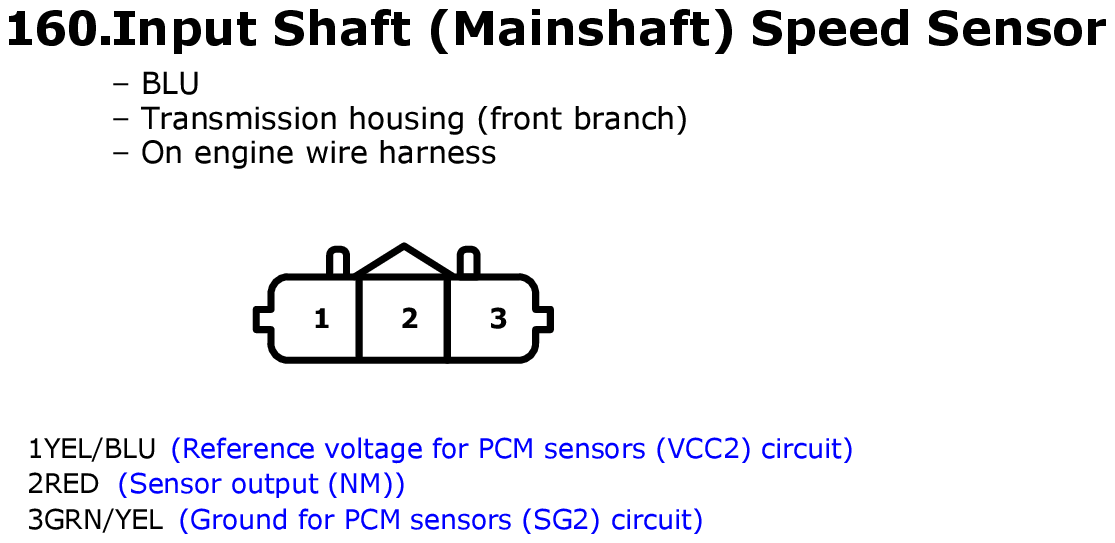 160.Input Shaft (Mainshaft) Speed Sensor

– BLU
– Transmission housing (front branch)
– On engine wire harness

1 2 3

1YEL/BLU (Reference voltage for PCM sensors (VCC2) circuit)
2RED (Sensor output (NM))
3GRN/YEL (Ground for PCM sensors (SG2) circuit)